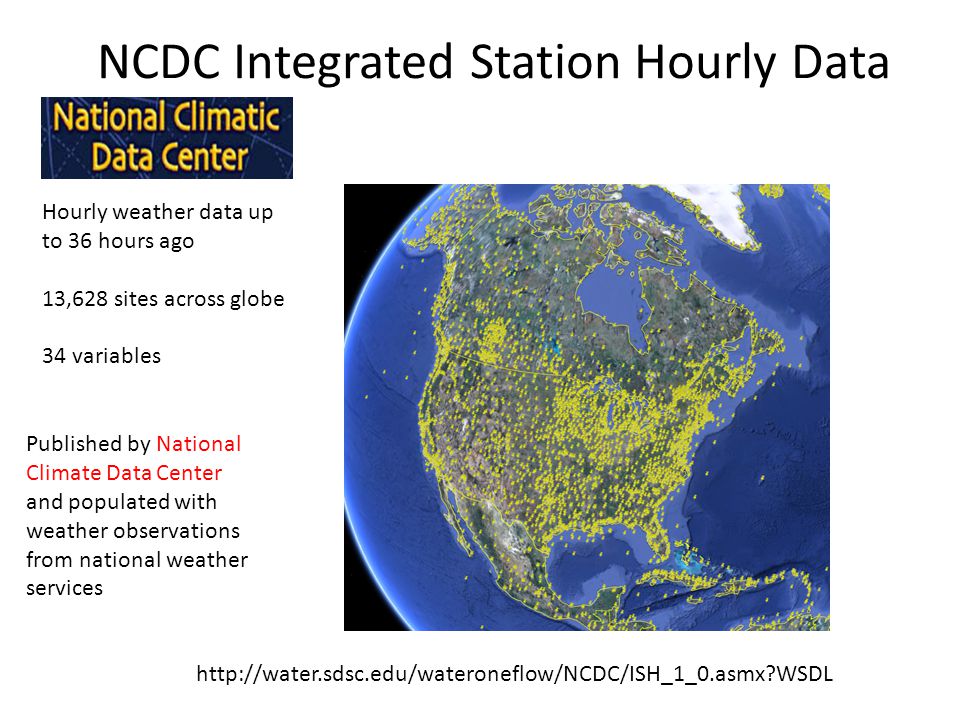 NCDC Integrated Station Hourly Data

National Climatic Data Center

Hourly weather data up to 36 hours ago

13,628 sites across globe

34 variables

Published by National Climate Data Center and populated with weather observations from national weather services

http://water.sdsc.edu/wateroneflow/NCDC/ISH_1_0.asmx?WSDL